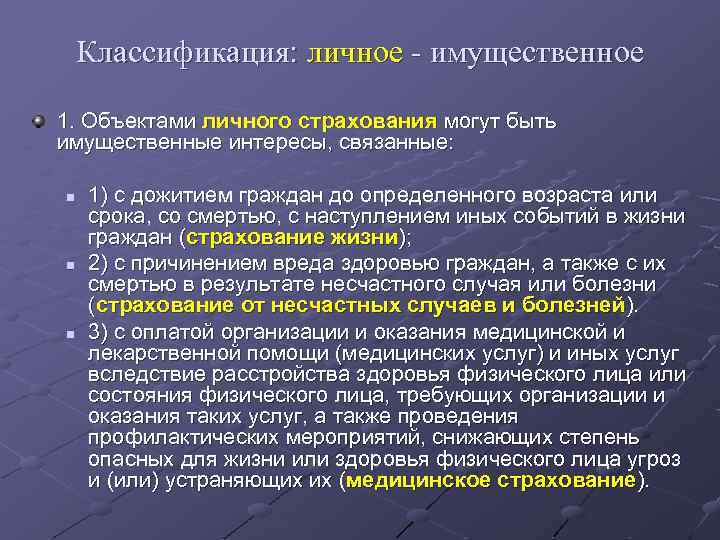 Классификация: личное - имущественное

1. Объектами личного страхования могут быть имущественные интересы, связанные:

1) с дожитием граждан до определенного возраста или срока, со смертью, с наступлением иных событий в жизни граждан (страхование жизни);

2) с причинением вреда здоровью граждан, а также с их смертью в результате несчастного случая или болезни (страхование от несчастных случаев и болезней).

3) с оплатой организации и оказания медицинской и лекарственной помощи (медицинских услуг) и иных услуг вследствие расстройства здоровья физического лица или состояния физического лица, требующих организации и оказания таких услуг, а также проведения профилактических мероприятий, снижающих степень опасных для жизни или здоровья физического лица угроз и (или) устраняющих их (медицинское страхование).